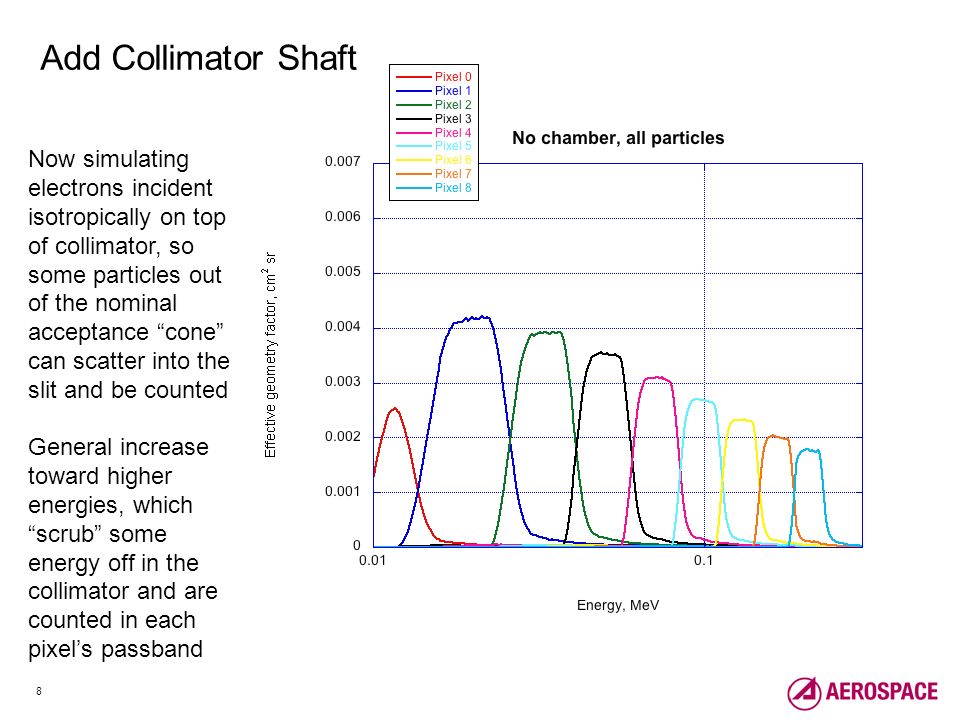 Add Collimator Shaft

Now simulating electrons incident isotropically on top of collimator, so some particles out of the nominal acceptance “cone” can scatter into the slit and be counted

General increase toward higher energies, which “scrub” some energy off in the collimator and are counted in each pixel’s passband

Pixel 0
Pixel 1
Pixel 2
Pixel 3
Pixel 4
Pixel 5
Pixel 6
Pixel 7
Pixel 8

No chamber, all particles

Effective geometry factor, $cm^2$ sr

0.007
0.006
0.005
0.004
0.003
0.002
0.001
0

0.01
0.1

Energy, MeV

8

AEROSPACE